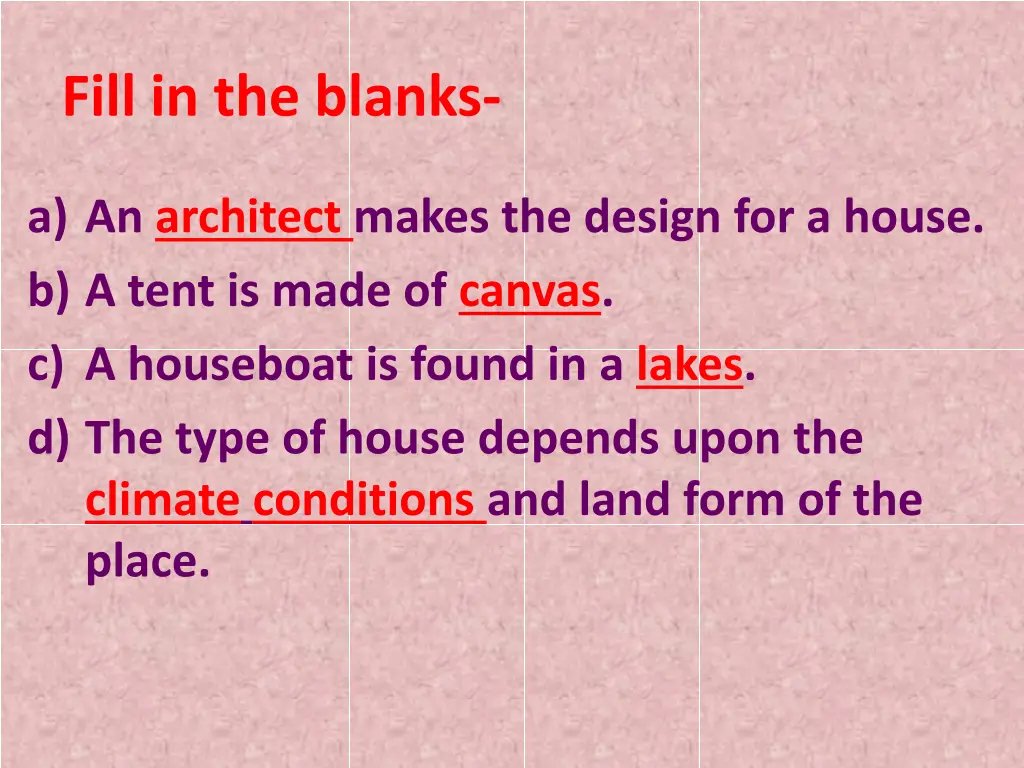 Fill in the blanks-

a) An architect makes the design for a house.
b) A tent is made of canvas.
c) A houseboat is found in a lakes.
d) The type of house depends upon the climate conditions and land form of the place.